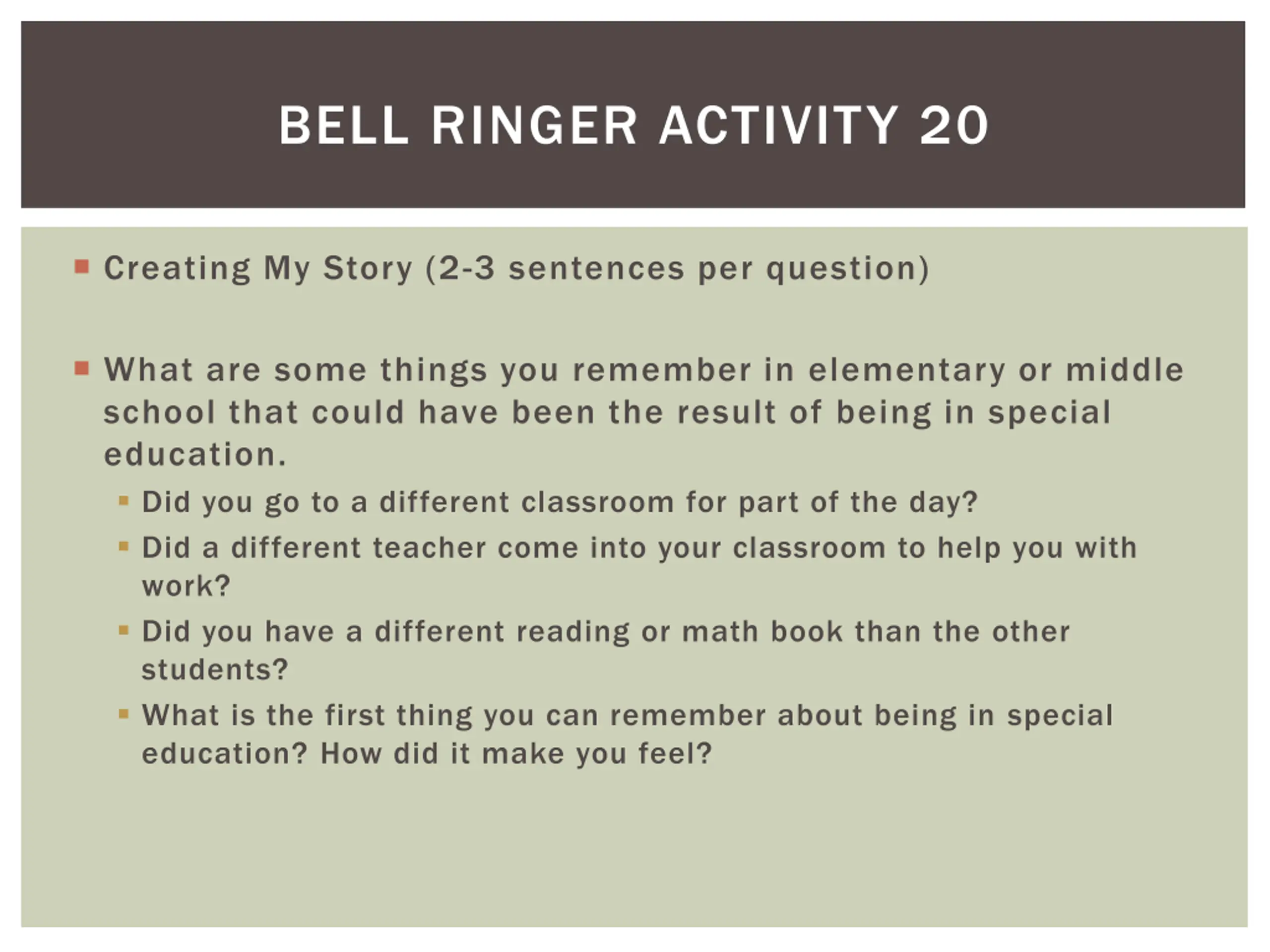 BELL RINGER ACTIVITY 20

Creating My Story (2-3 sentences per question)

What are some things you remember in elementary or middle school that could have been the result of being in special education.

Did you go to a different classroom for part of the day?

Did a different teacher come into your classroom to help you with work?

Did you have a different reading or math book than the other students?

What is the first thing you can remember about being in special education? How did it make you feel?